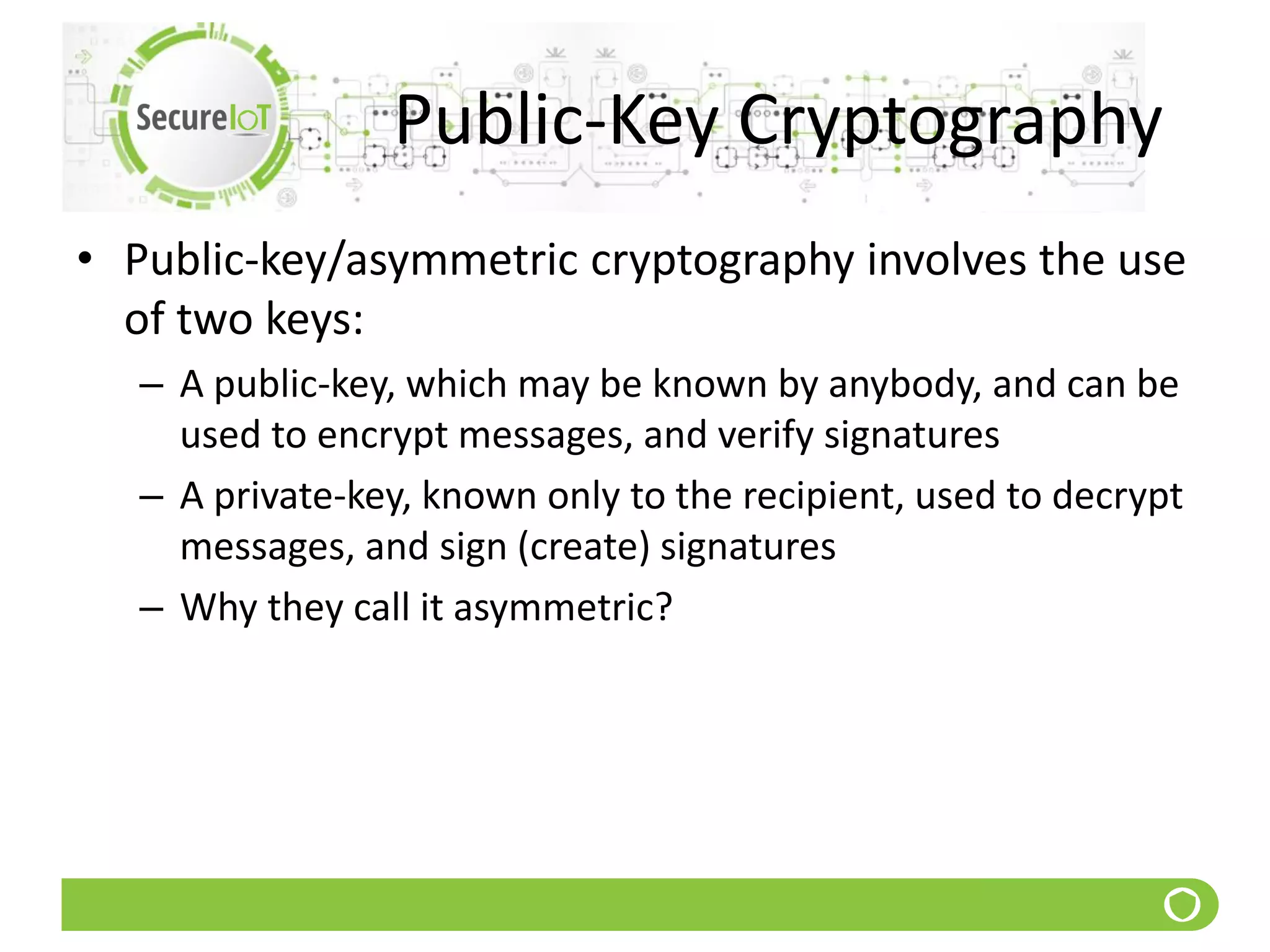 SecureIoT

Public-Key Cryptography

• Public-key/asymmetric cryptography involves the use of two keys:
– A public-key, which may be known by anybody, and can be used to encrypt messages, and verify signatures
– A private-key, known only to the recipient, used to decrypt messages, and sign (create) signatures
– Why they call it asymmetric?